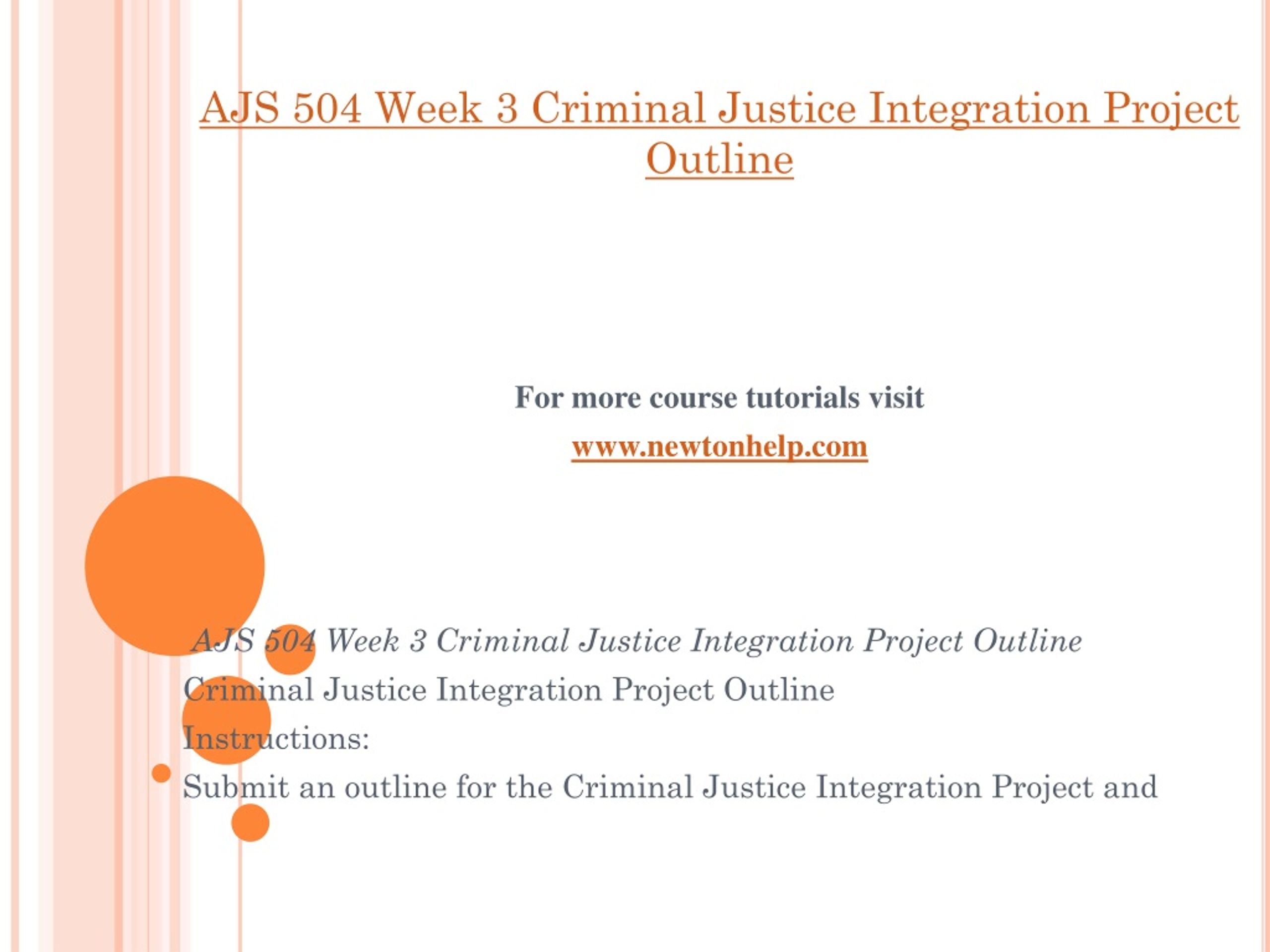 AJS 504 Week 3 Criminal Justice Integration Project Outline

For more course tutorials visit

www.newtonhelp.com

AJS 504 Week 3 Criminal Justice Integration Project Outline

Criminal Justice Integration Project Outline

Instructions:

Submit an outline for the Criminal Justice Integration Project and